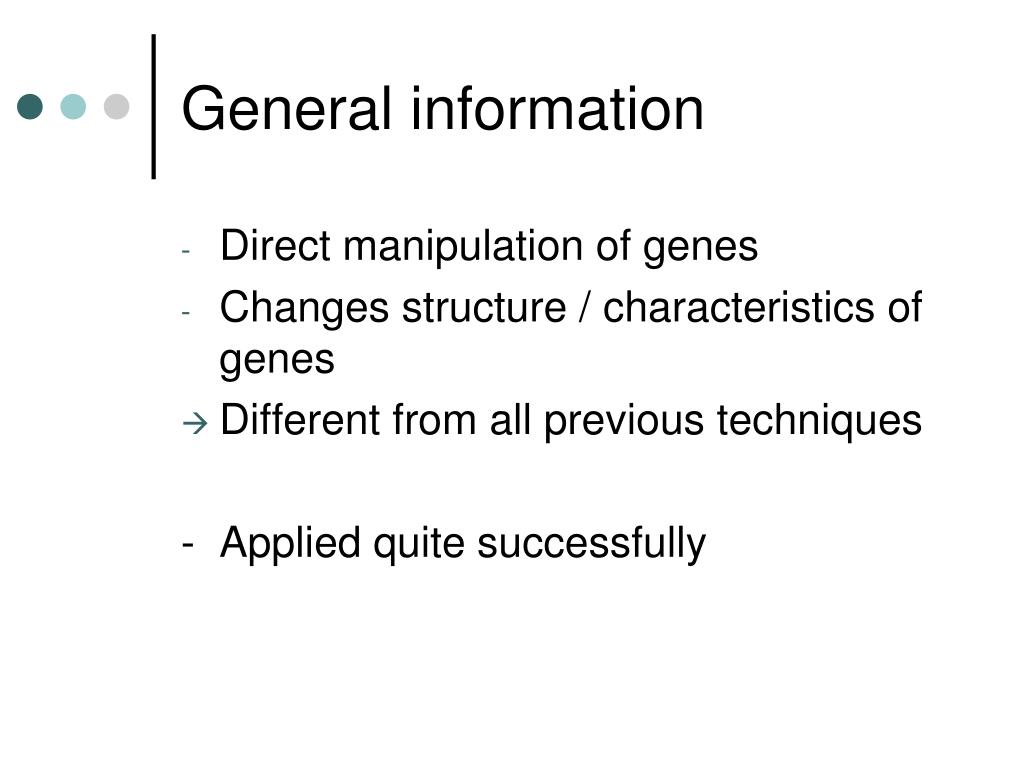 General information

- Direct manipulation of genes
- Changes structure / characteristics of genes
→ Different from all previous techniques

- Applied quite successfully